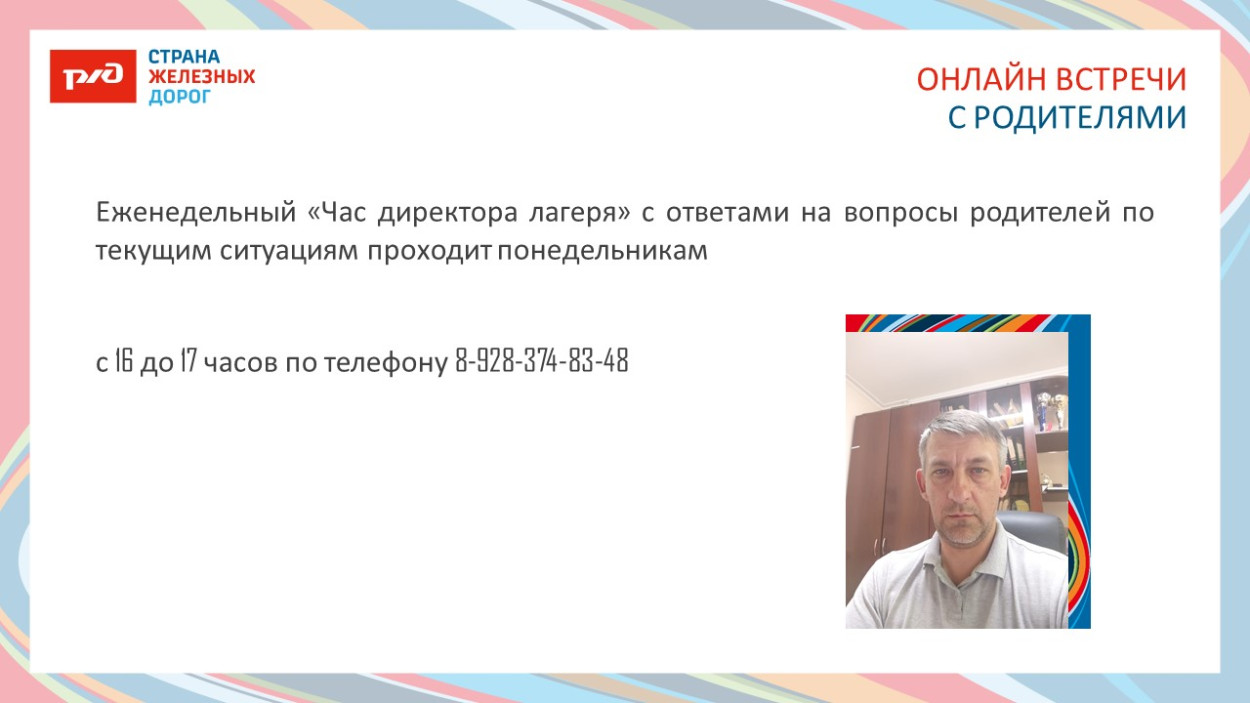 РЖД
СТРАНА
ЖЕЛЕЗНЫХ
ДОРОГ

ОНЛАЙН ВСТРЕЧИ
С РОДИТЕЛЯМИ

Еженедельный «Час директора лагеря» с ответами на вопросы родителей по текущим ситуациям проходит понедельникам

с 16 до 17 часов по телефону 8-928-374-83-48